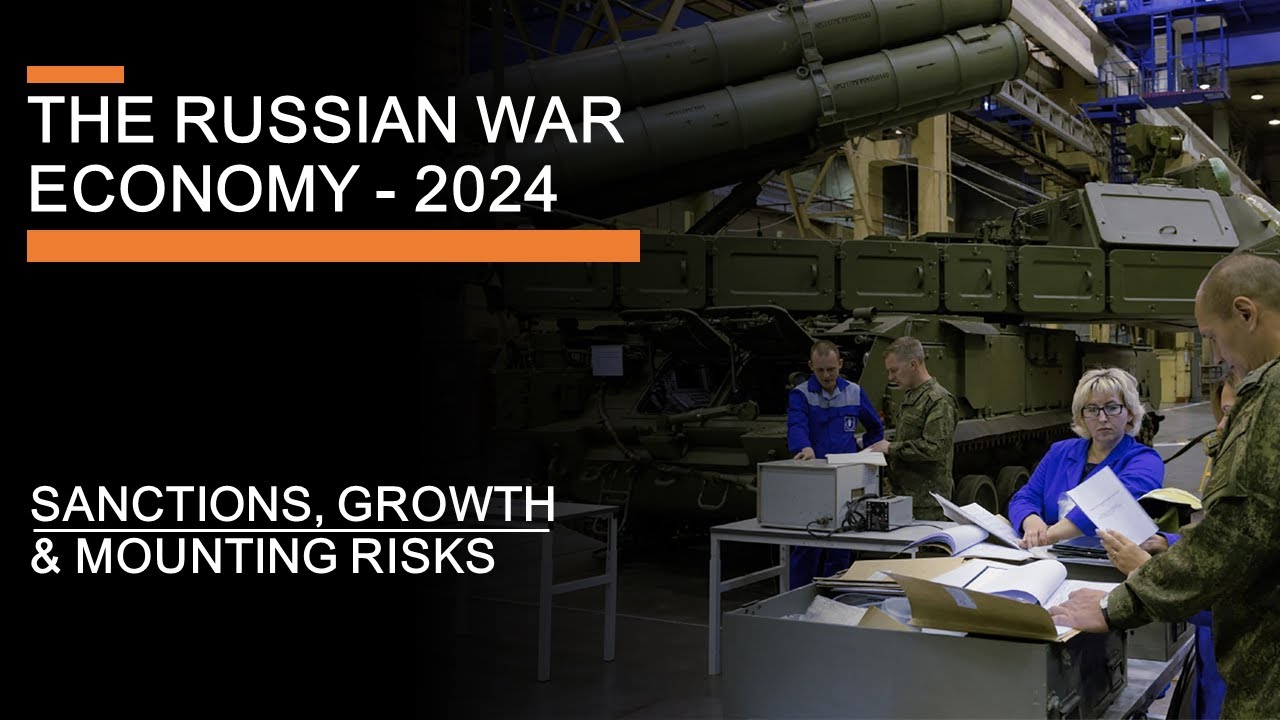 THE RUSSIAN WAR ECONOMY - 2024

SANCTIONS, GROWTH & MOUNTING RISKS